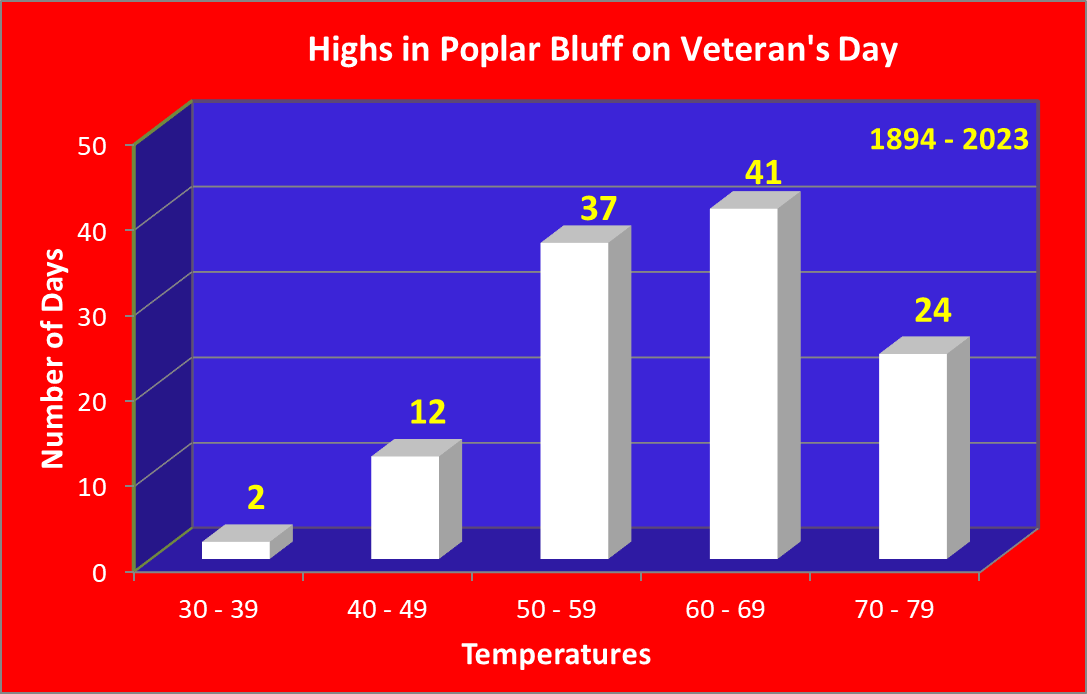 Highs in Poplar Bluff on Veteran's Day

1894 - 2023

Number of Days

50
40
30
20
10
0

2
12
37
41
24

30 - 39
40 - 49
50 - 59
60 - 69
70 - 79

Temperatures